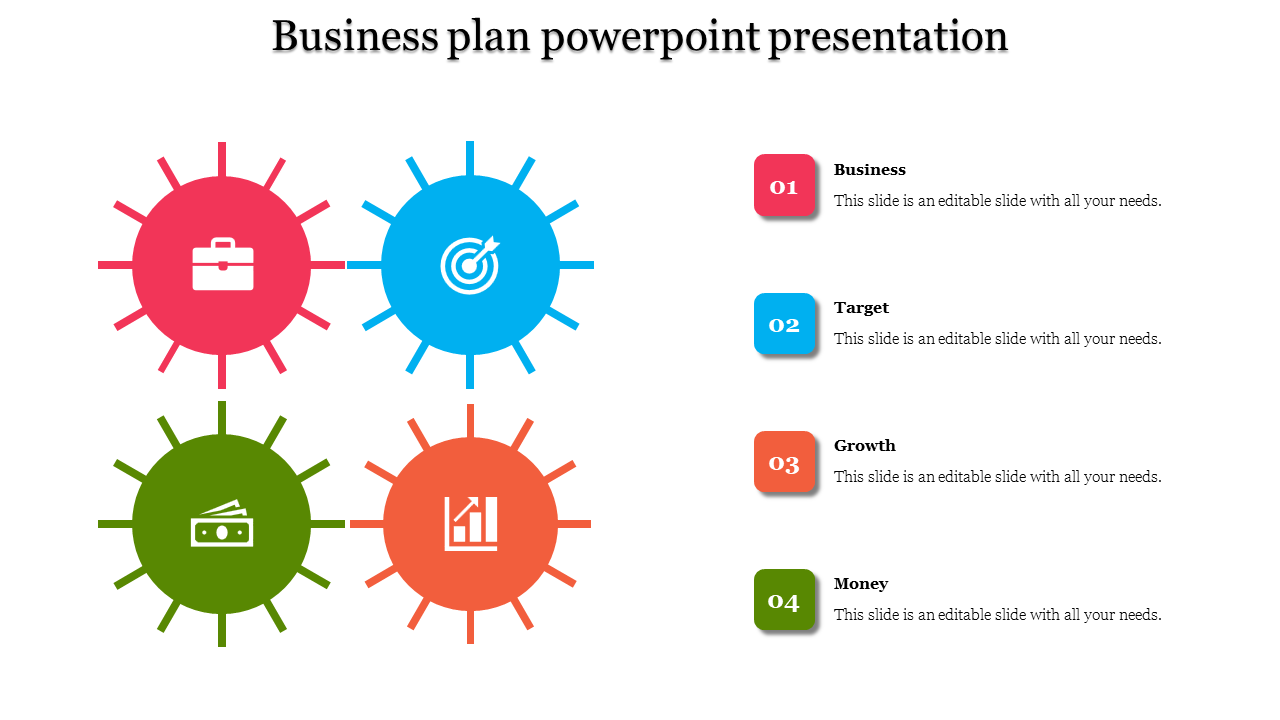 Business plan powerpoint presentation

01
Business
This slide is an editable slide with all your needs.

02
Target
This slide is an editable slide with all your needs.

03
Growth
This slide is an editable slide with all your needs.

04
Money
This slide is an editable slide with all your needs.